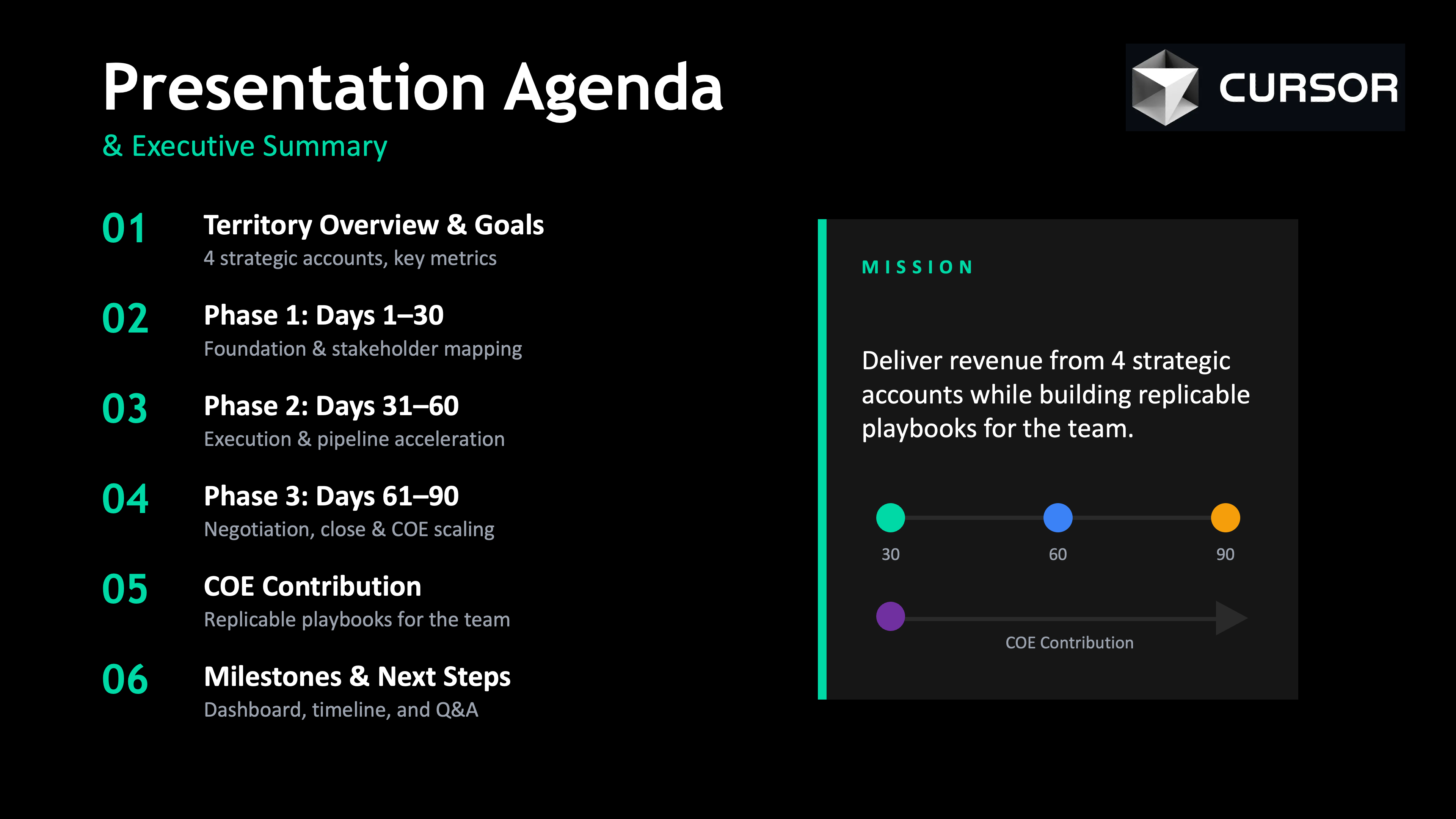 Presentation Agenda
& Executive Summary

CURSOR

01 Territory Overview & Goals
4 strategic accounts, key metrics

02 Phase 1: Days 1–30
Foundation & stakeholder mapping

03 Phase 2: Days 31–60
Execution & pipeline acceleration

04 Phase 3: Days 61–90
Negotiation, close & COE scaling

05 COE Contribution
Replicable playbooks for the team

06 Milestones & Next Steps
Dashboard, timeline, and Q&A

MISSION

Deliver revenue from 4 strategic accounts while building replicable playbooks for the team.

30
60
90

COE Contribution